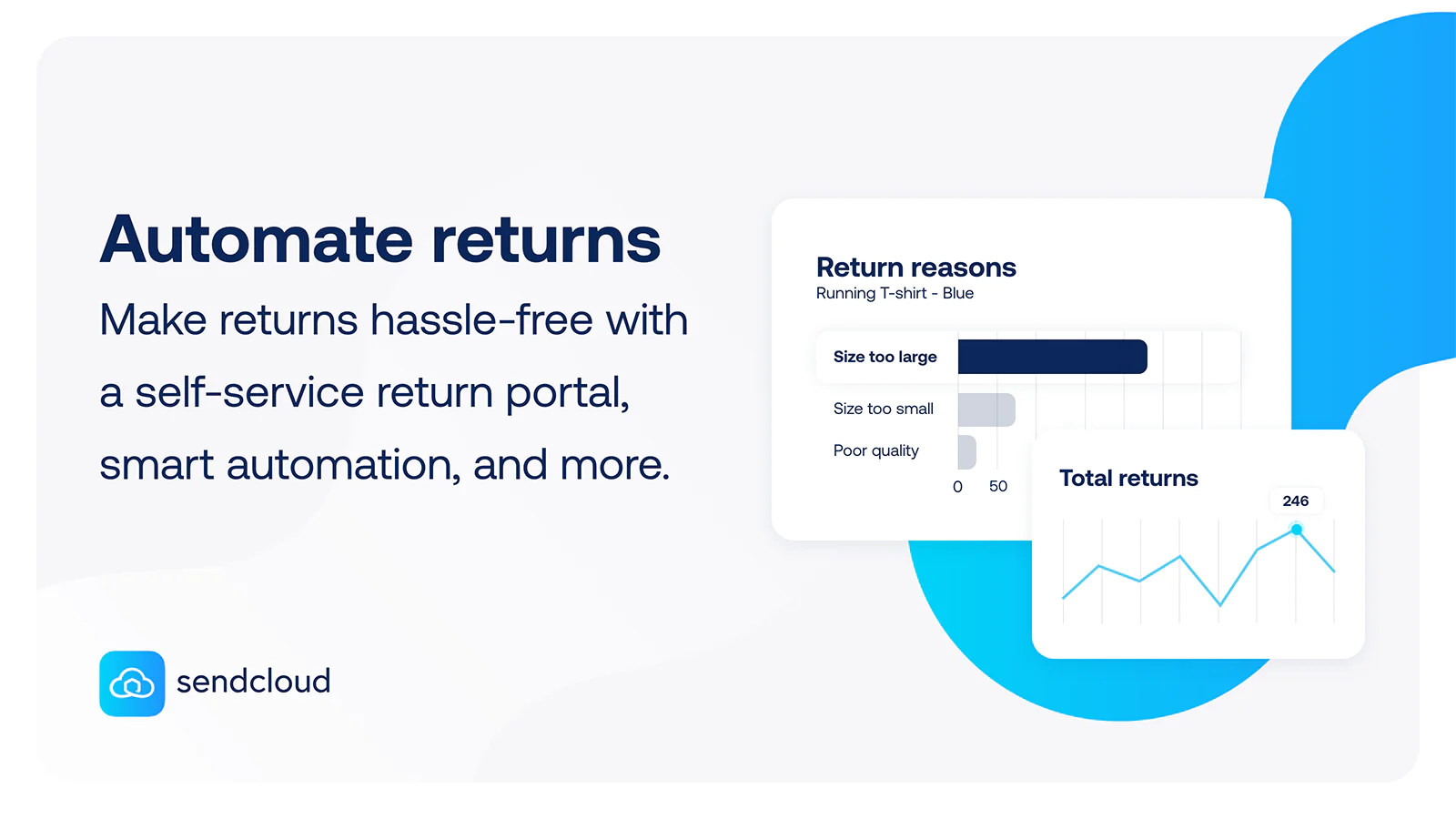 Automate returns

Make returns hassle-free with a self-service return portal, smart automation, and more.

sendcloud

Return reasons
Running T-shirt - Blue

Size too large
Size too small
Poor quality
0 50

Total returns
246